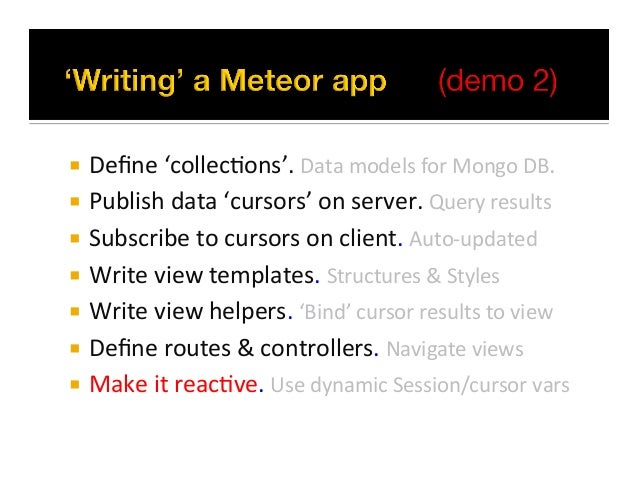 ‘Writing’ a Meteor app (demo 2)

- Define ‘collections’. Data models for Mongo DB.
- Publish data ‘cursors’ on server. Query results
- Subscribe to cursors on client. Auto-updated
- Write view templates. Structures & Styles
- Write view helpers. ‘Bind’ cursor results to view
- Define routes & controllers. Navigate views
- Make it reactive. Use dynamic Session/cursor vars